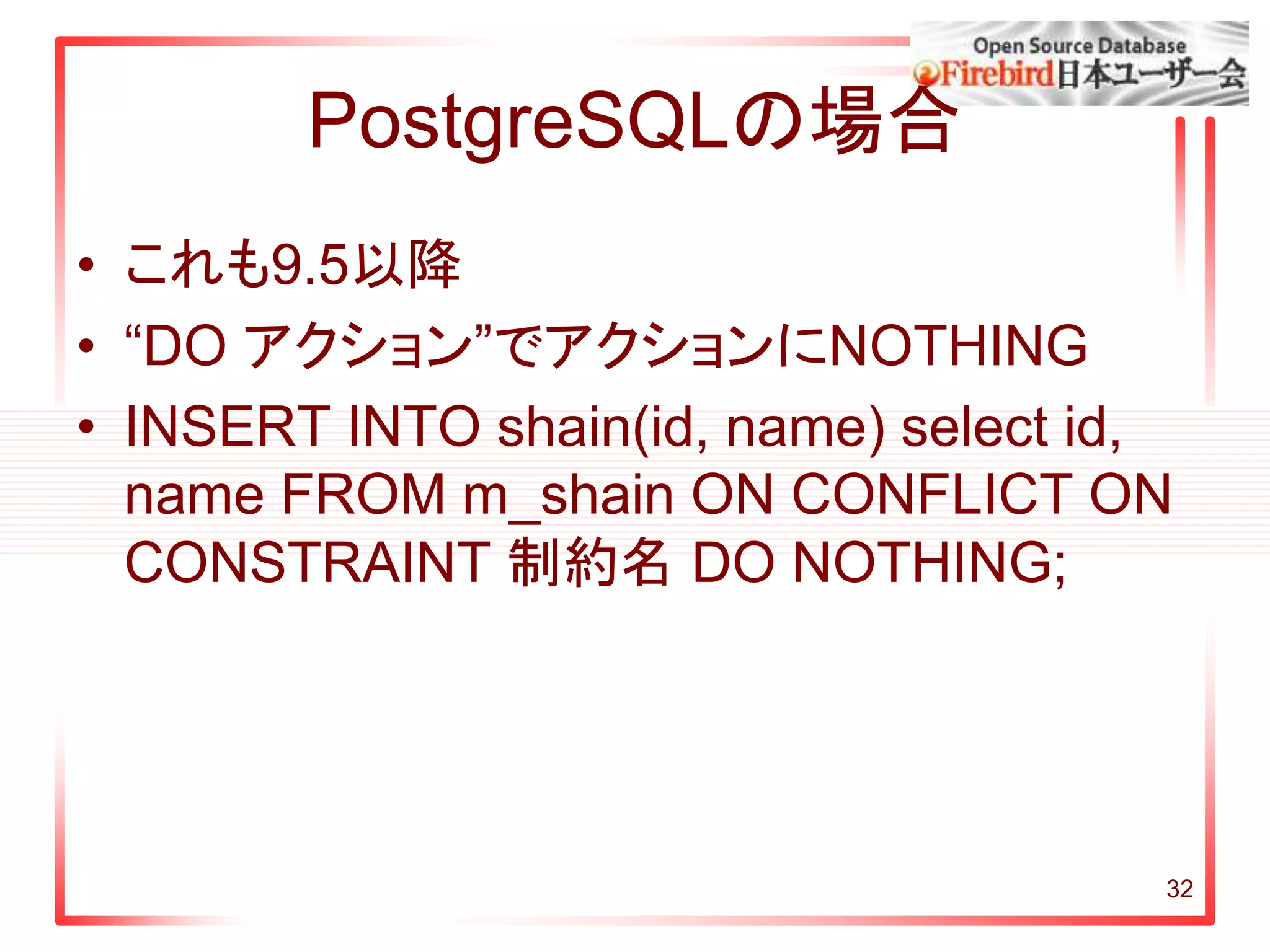 Open Source Database
Firebird日本ユーザー会

PostgreSQLの場合

• これも9.5以降
• “DO アクション”でアクションにNOTHING
• INSERT INTO shain(id, name) select id, name FROM m_shain ON CONFLICT ON CONSTRAINT 制約名 DO NOTHING;

32